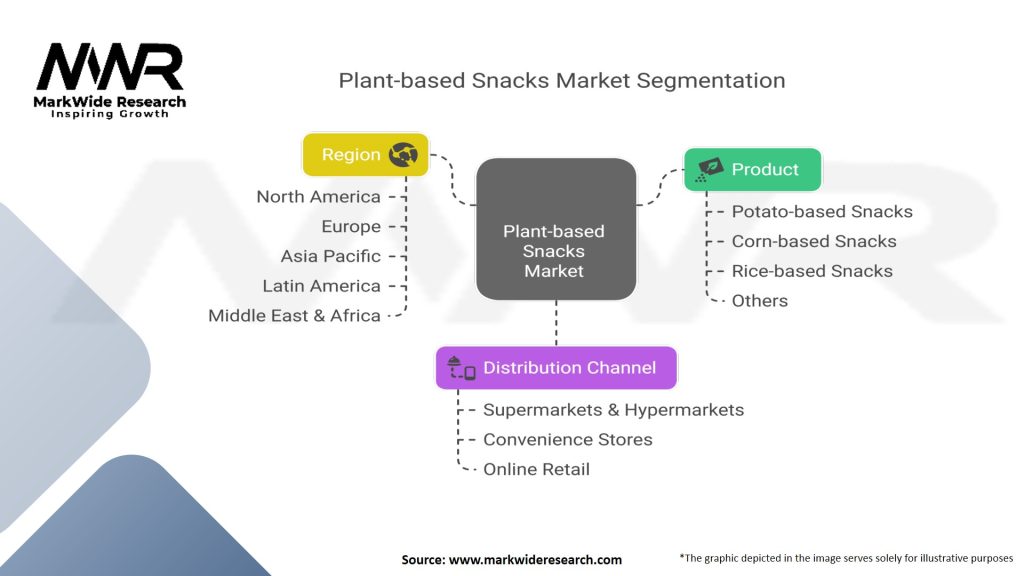 MWR
MarkWide Research
Inspiring Growth

Plant-based Snacks Market Segmentation

Region
North America
Europe
Asia Pacific
Latin America
Middle East & Africa

Plant-based Snacks Market

Product
Potato-based Snacks
Corn-based Snacks
Rice-based Snacks
Others

Distribution Channel
Supermarkets & Hypermarkets
Convenience Stores
Online Retail

Source: www.markwideresearch.com

*The graphic depicted in the image serves solely for illustrative purposes